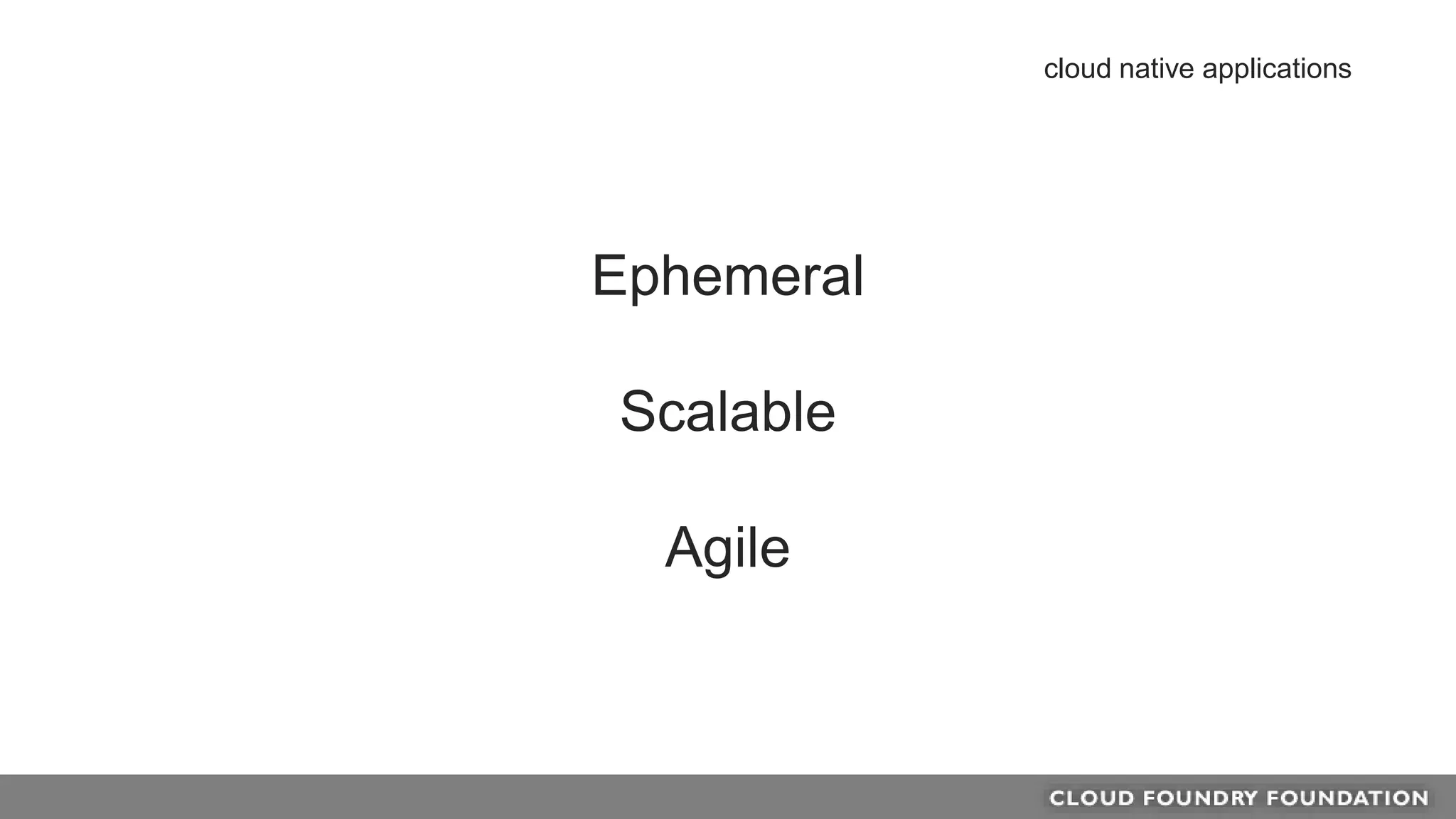 cloud native applications

Ephemeral

Scalable

Agile

CLOUD FOUNDRY FOUNDATION